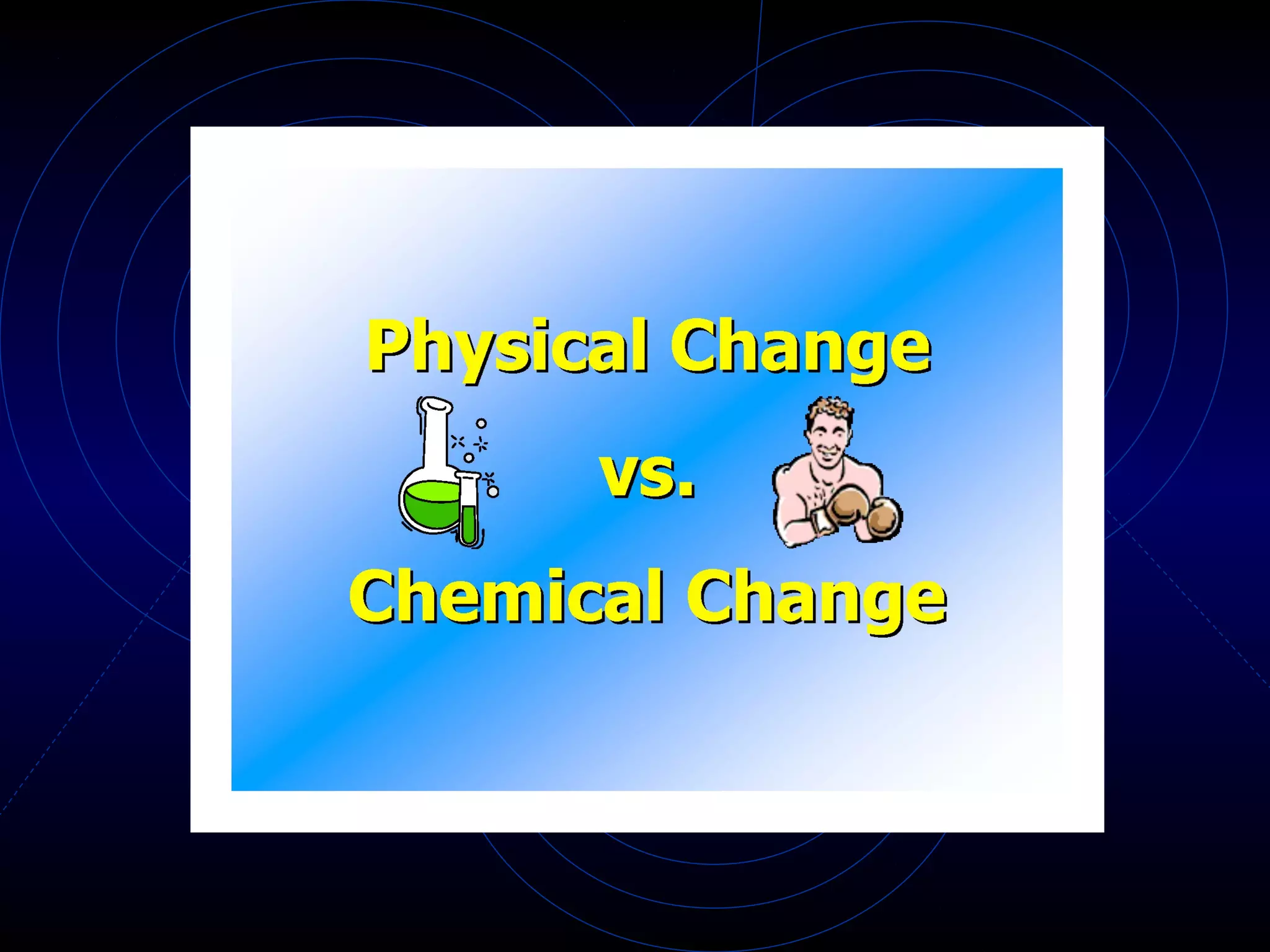 Physical Change

vs.

Chemical Change